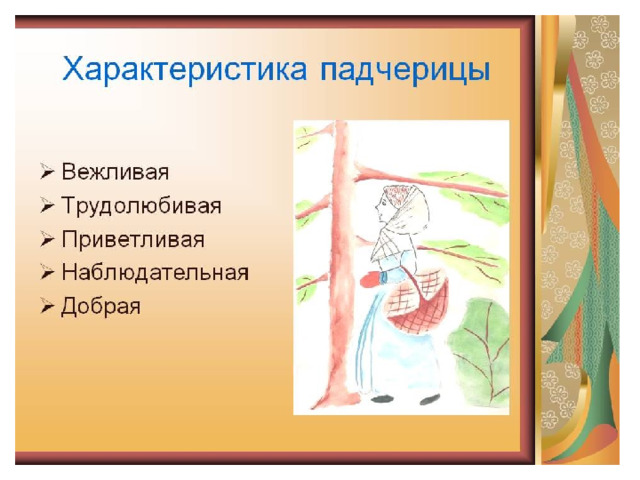 Характеристика падчерицы

➢ Вежливая
➢ Трудолюбивая
➢ Приветливая
➢ Наблюдательная
➢ Добрая